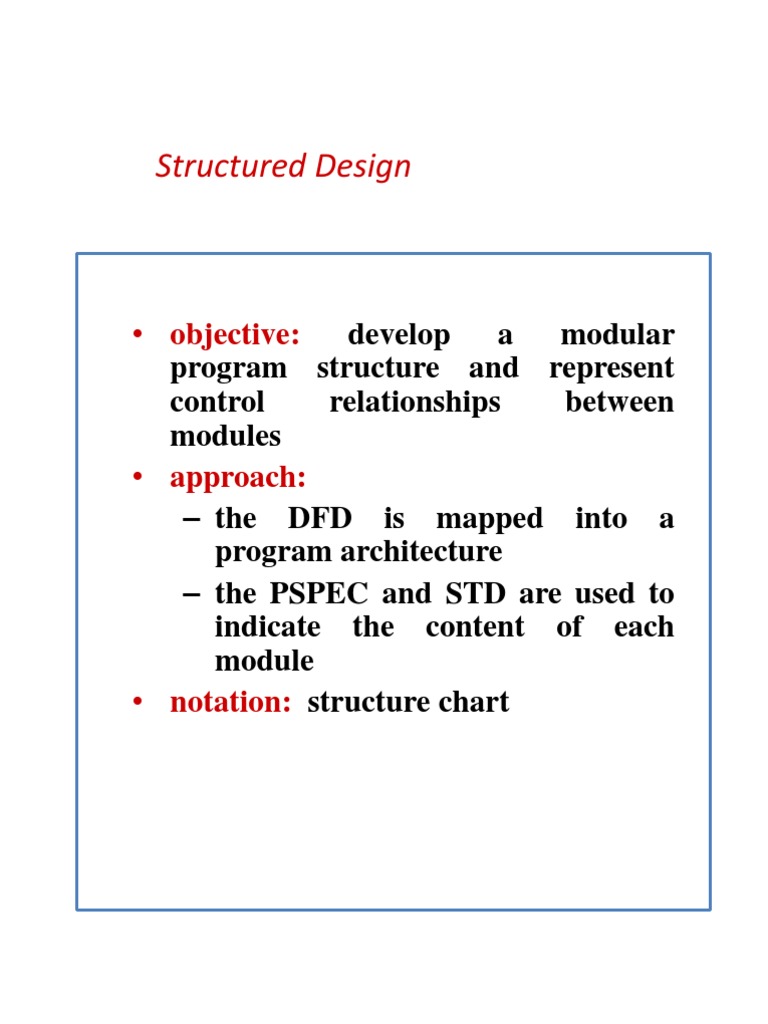 Structured Design

• objective: develop a modular program structure and represent control relationships between modules
• approach:
– the DFD is mapped into a program architecture
– the PSPEC and STD are used to indicate the content of each module
• notation: structure chart